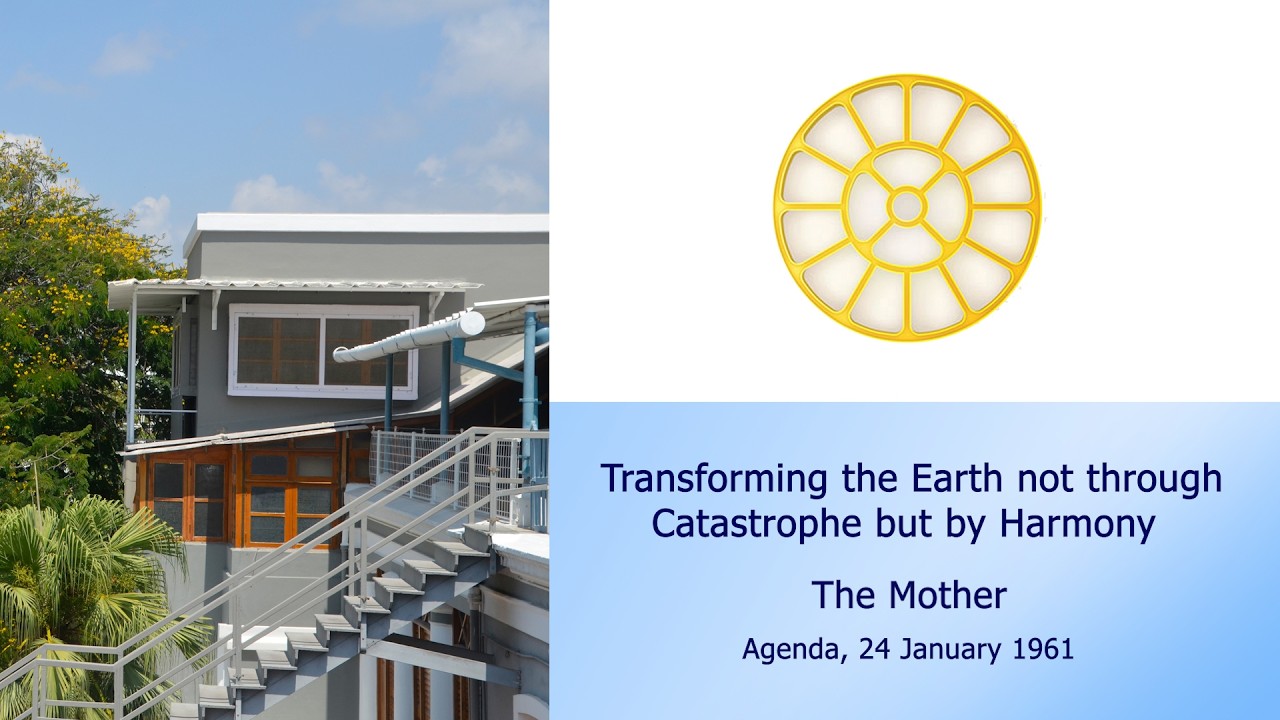 Transforming the Earth not through Catastrophe but by Harmony

The Mother

Agenda, 24 January 1961